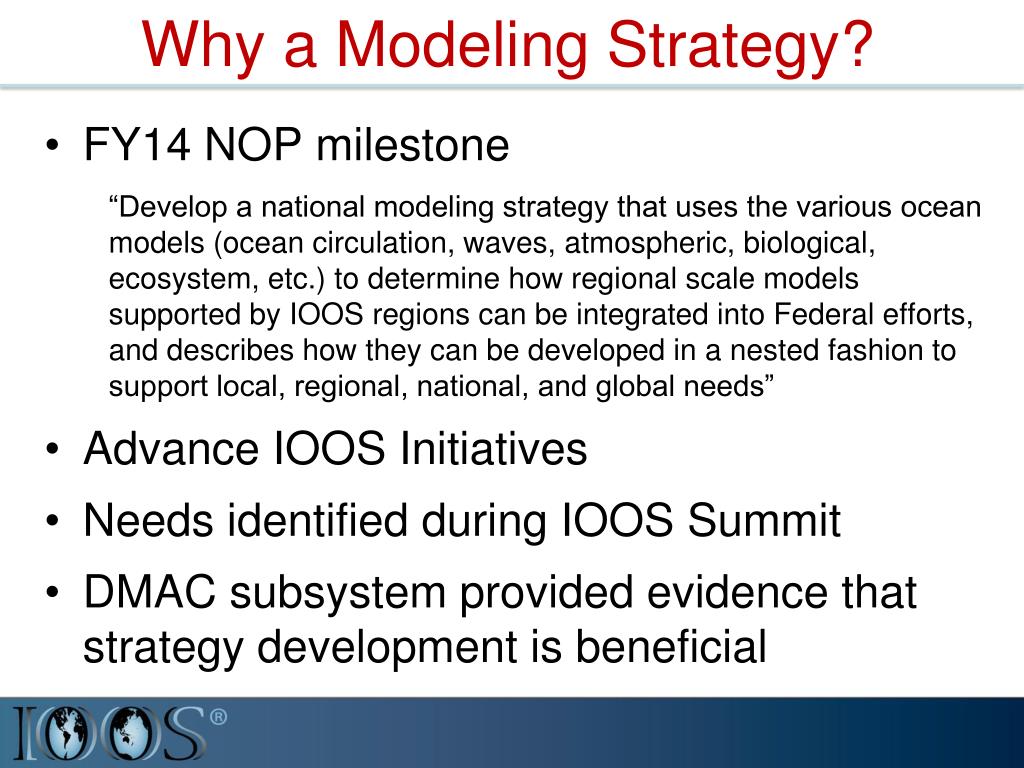 Why a Modeling Strategy?

• FY14 NOP milestone

“Develop a national modeling strategy that uses the various ocean models (ocean circulation, waves, atmospheric, biological, ecosystem, etc.) to determine how regional scale models supported by IOOS regions can be integrated into Federal efforts, and describes how they can be developed in a nested fashion to support local, regional, national, and global needs”

• Advance IOOS Initiatives

• Needs identified during IOOS Summit

• DMAC subsystem provided evidence that strategy development is beneficial

IOOS®